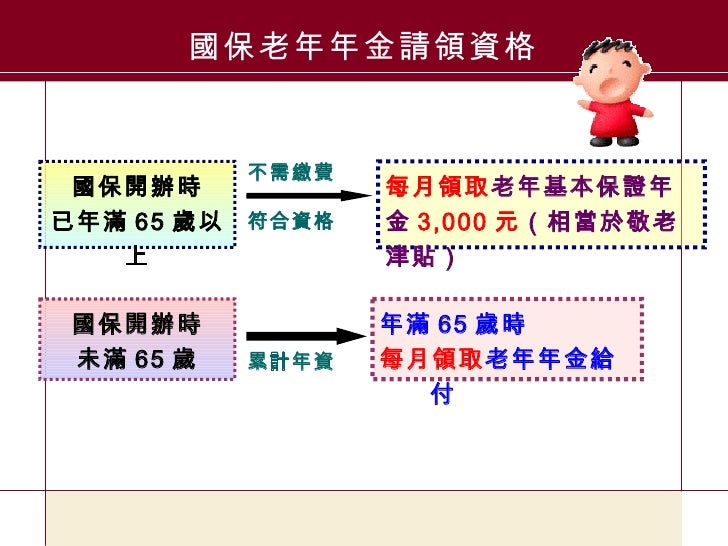 國保老年年金請領資格

國保開辦時
已年滿 65 歲以上

不需繳費

符合資格

每月領取老年基本保證年金 3,000 元（相當於敬老津貼）

國保開辦時
未滿 65 歲

累計年資

年滿 65 歲時
每月領取老年年金給付